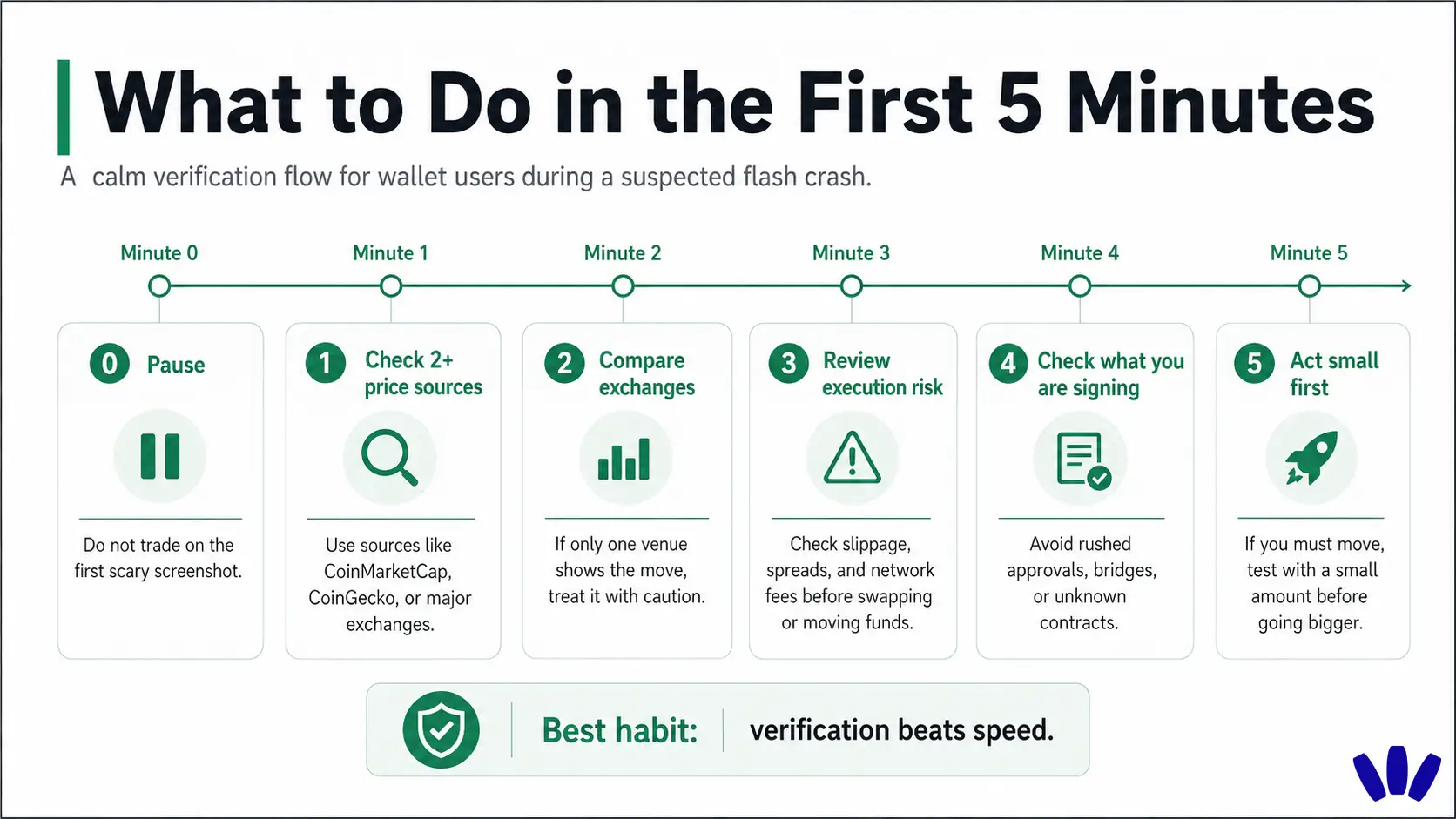 What to Do in the First 5 Minutes

A calm verification flow for wallet users during a suspected flash crash.

Minute 0 Minute 1 Minute 2 Minute 3 Minute 4 Minute 5

0 Pause

Do not trade on the first scary screenshot.

1 Check 2+ price sources

Use sources like CoinMarketCap, CoinGecko, or major exchanges.

2 Compare exchanges

If only one venue shows the move, treat it with caution.

3 Review execution risk

Check slippage, spreads, and network fees before swapping or moving funds.

4 Check what you are signing

Avoid rushed approvals, bridges, or unknown contracts.

5 Act small first

If you must move, test with a small amount before going bigger.

Best habit: verification beats speed.